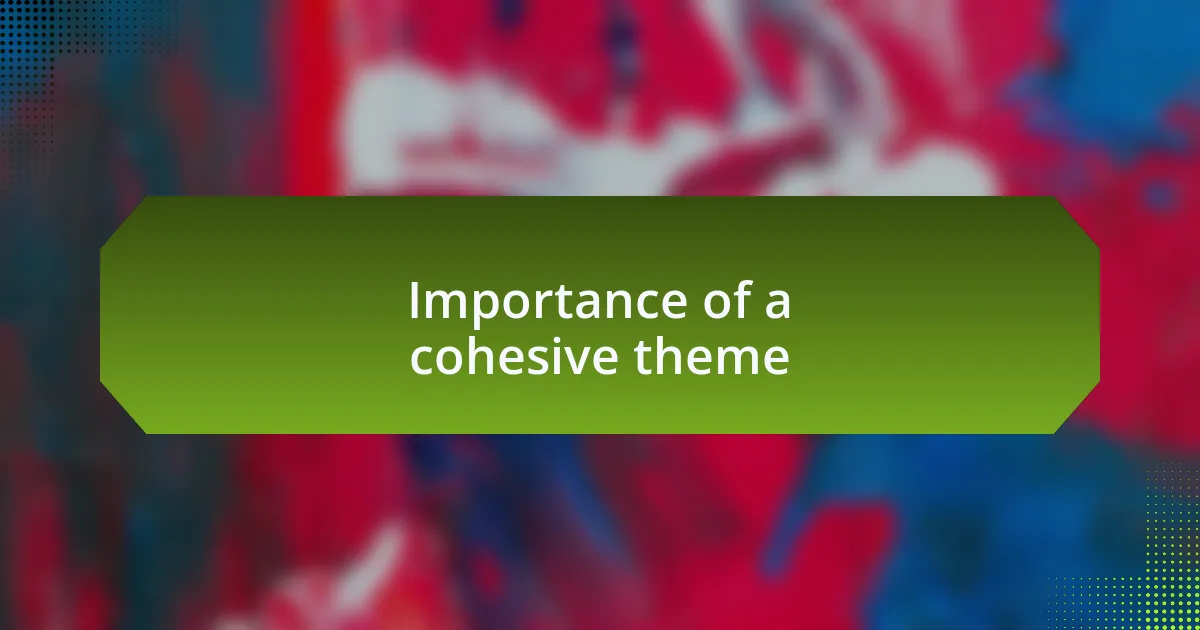 Importance of a cohesive theme